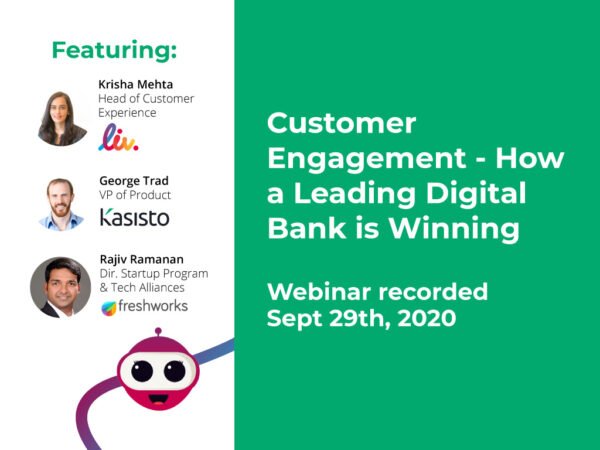 Featuring:

Krisha Mehta
Head of Customer Experience
liv.

George Trad
VP of Product
kasisto

Rajiv Ramanan
Dir. Startup Program & Tech Alliances
freshworks

Customer Engagement - How a Leading Digital Bank is Winning

Webinar recorded Sept 29th, 2020